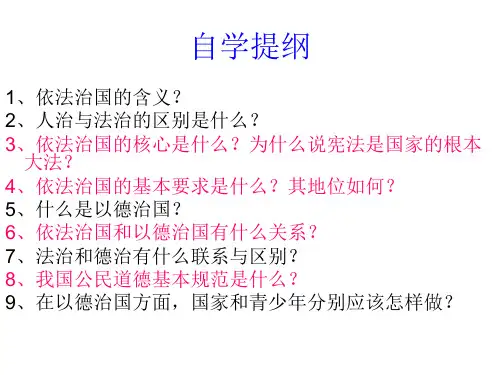 自学提纲

1、依法治国的含义？
2、人治与法治的区别是什么？
3、依法治国的核心是什么？为什么说宪法是国家的根本大法？
4、依法治国的基本要求是什么？其地位如何？
5、什么是以德治国？
6、依法治国和以德治国有什么关系？
7、法治和德治有什么联系与区别？
8、我国公民道德基本规范是什么？
9、在以德治国方面，国家和青少年分别应该怎样做？